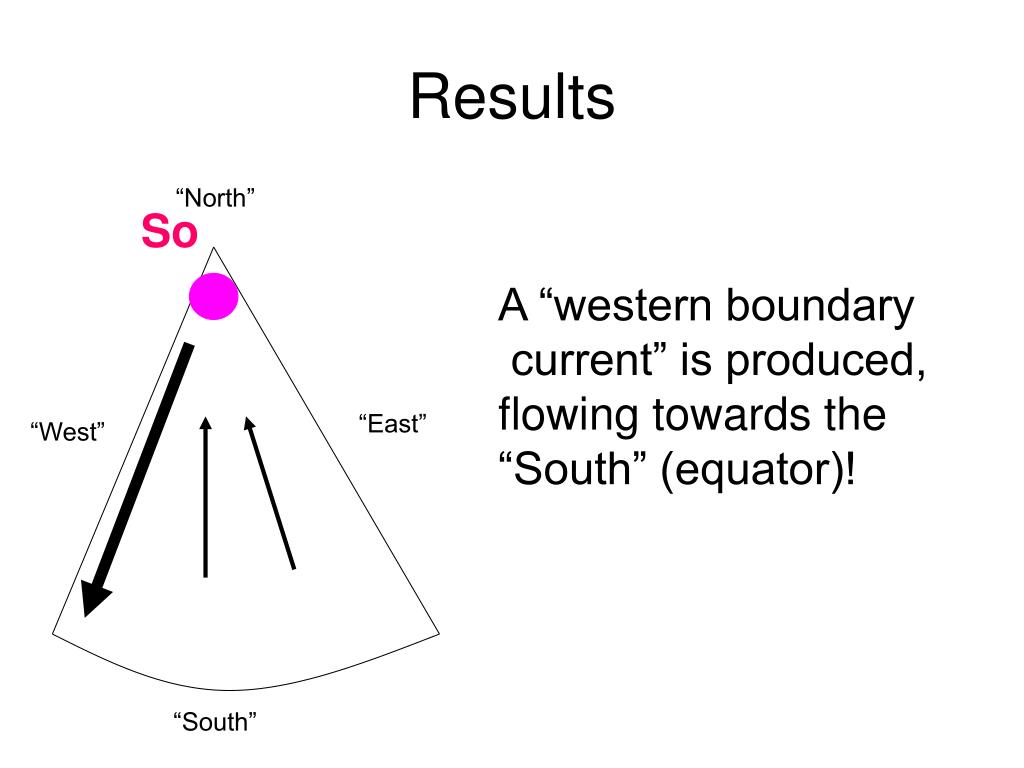 Results

“North”

So

“West”

“East”

“South”

A “western boundary current” is produced, flowing towards the “South” (equator)!